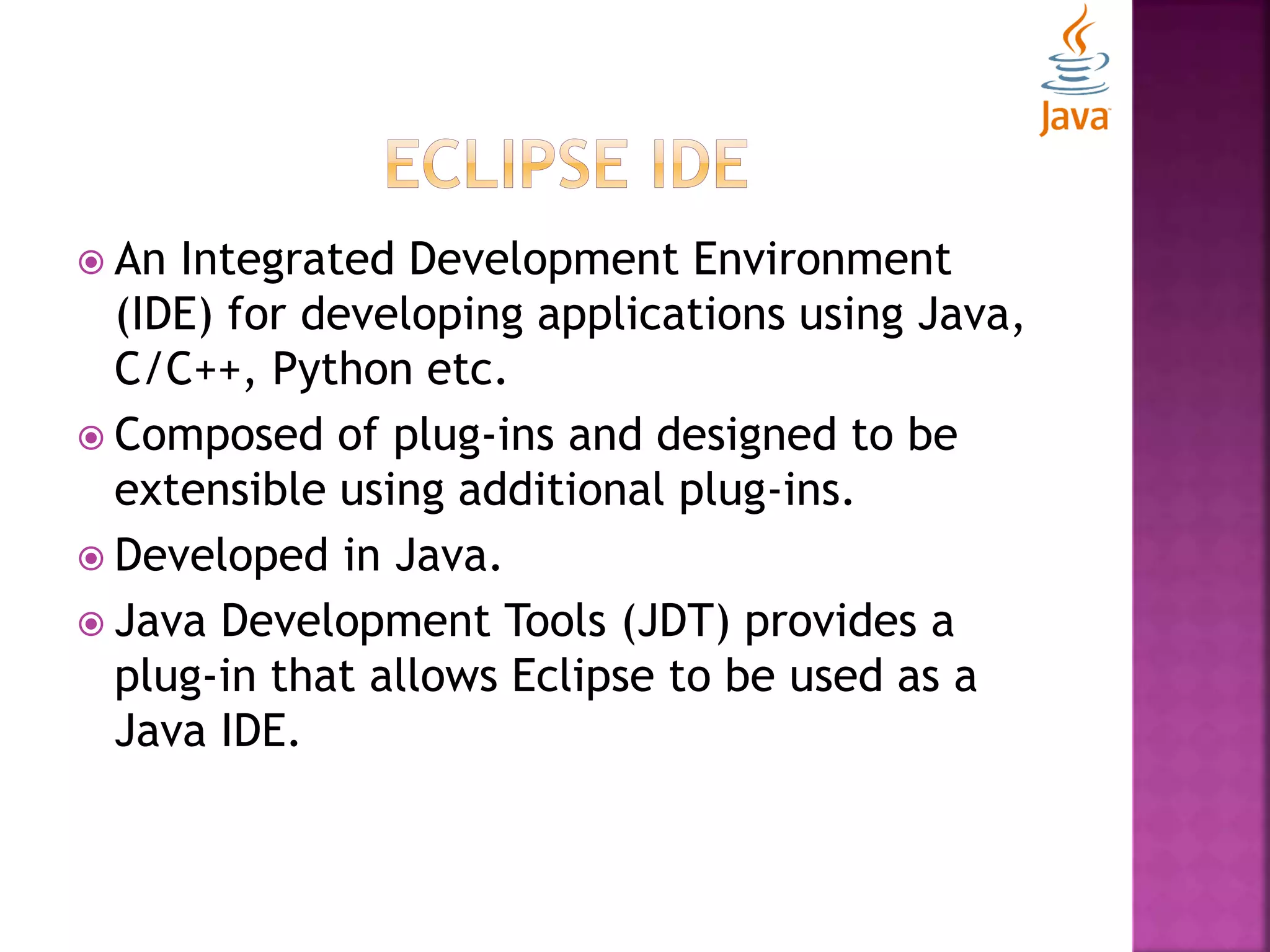 Java

ECLIPSE IDE

An Integrated Development Environment (IDE) for developing applications using Java, C/C++, Python etc.

Composed of plug-ins and designed to be extensible using additional plug-ins.

Developed in Java.

Java Development Tools (JDT) provides a plug-in that allows Eclipse to be used as a Java IDE.